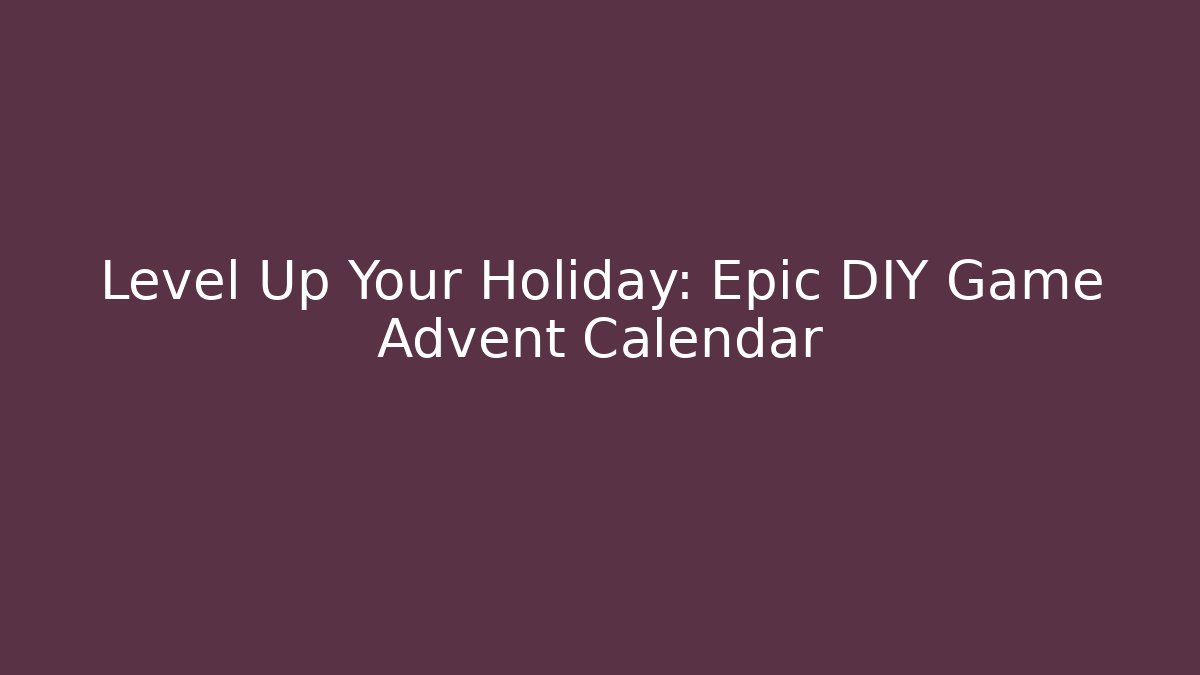 Level Up Your Holiday: Epic DIY Game Advent Calendar